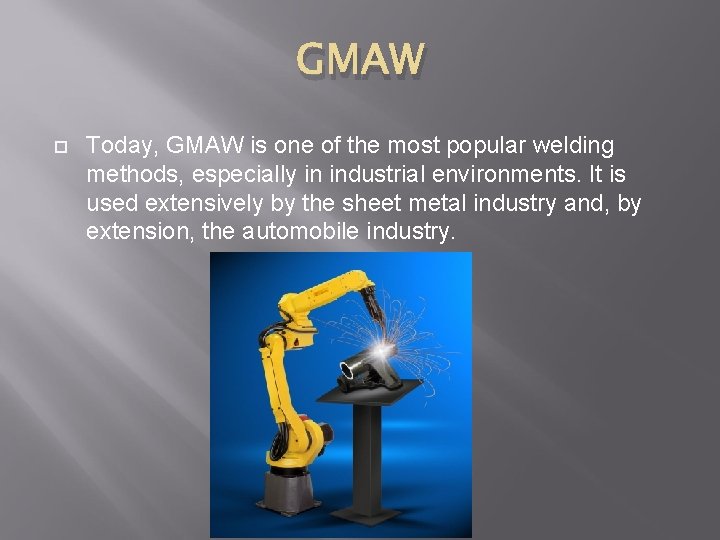 GMAW

Today, GMAW is one of the most popular welding methods, especially in industrial environments. It is used extensively by the sheet metal industry and, by extension, the automobile industry.